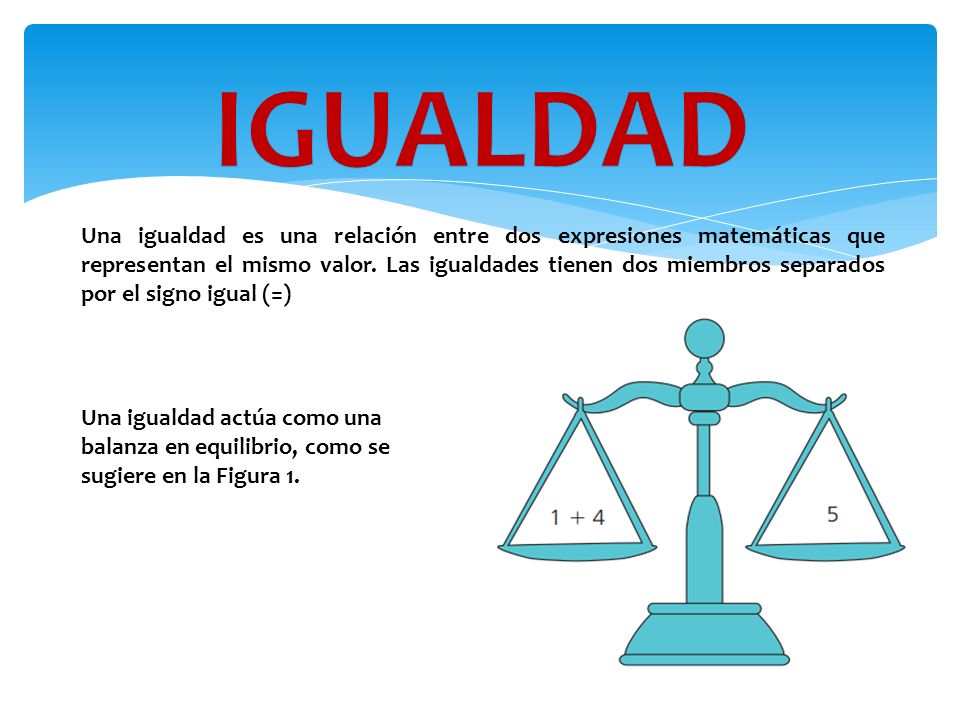 IGUALDAD

Una igualdad es una relación entre dos expresiones matemáticas que representan el mismo valor. Las igualdades tienen dos miembros separados por el signo igual (=)

Una igualdad actúa como una balanza en equilibrio, como se sugiere en la Figura 1.

$1 + 4$

$5$